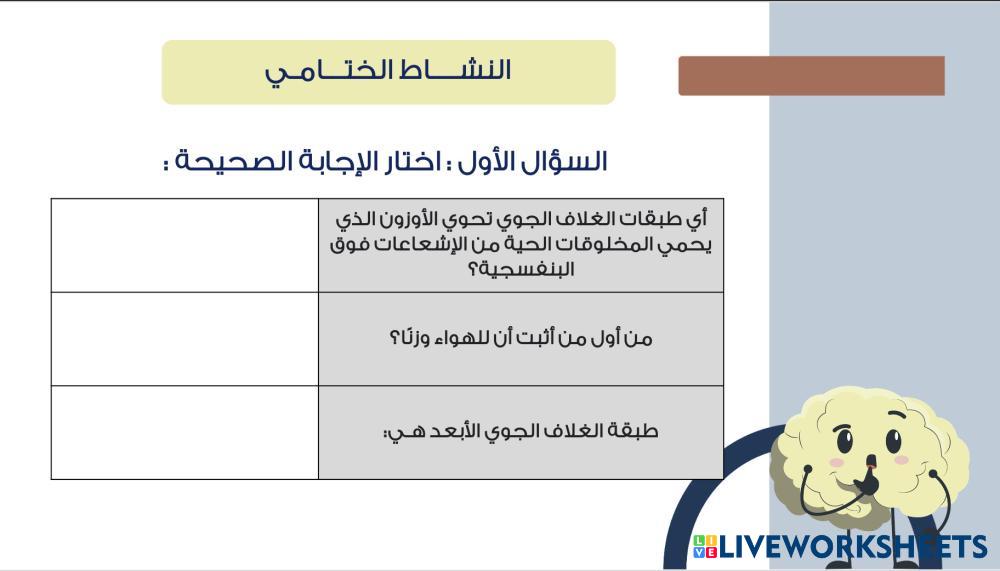 النشـــاط الختــامـي

السؤال الأول : اختار الإجابة الصحيحة :

| أي طبقات الغلاف الجوي تحوي الأوزون الذي يحمي المخلوقات الحية من الإشعاعات فوق البنفسجية؟ | |
|---|---|
| من أول من أثبت أن للهواء وزنًا؟ | |
| طبقة الغلاف الجوي الأبعد هـي: | |

LIVEWORKSHEETS